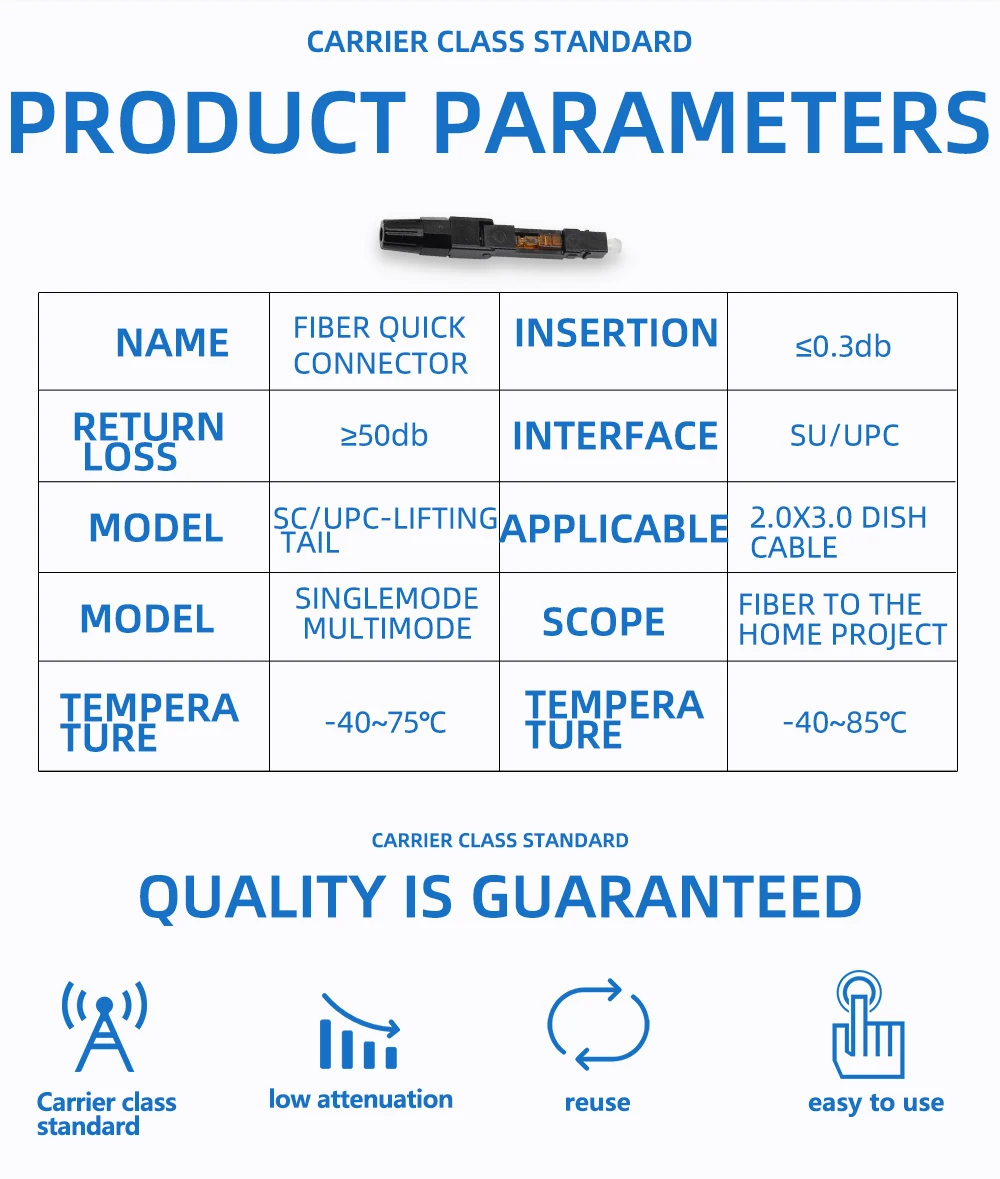 CARRIER CLASS STANDARD

PRODUCT PARAMETERS

| NAME | FIBER QUICK CONNECTOR | INSERTION | ≤0.3db |
|---|---|---|---|
| RETURN LOSS | ≥50db | INTERFACE | SU/UPC |
| MODEL | SC/UPC-LIFTING TAIL | APPLICABLE | 2.0X3.0 DISH CABLE |
| MODEL | SINGLEMODE MULTIMODE | SCOPE | FIBER TO THE HOME PROJECT |
| TEMPERA TURE | -40~75℃ | TEMPERA TURE | -40~85℃ |

CARRIER CLASS STANDARD

QUALITY IS GUARANTEED

Carrier class standard

low attenuation

reuse

easy to use